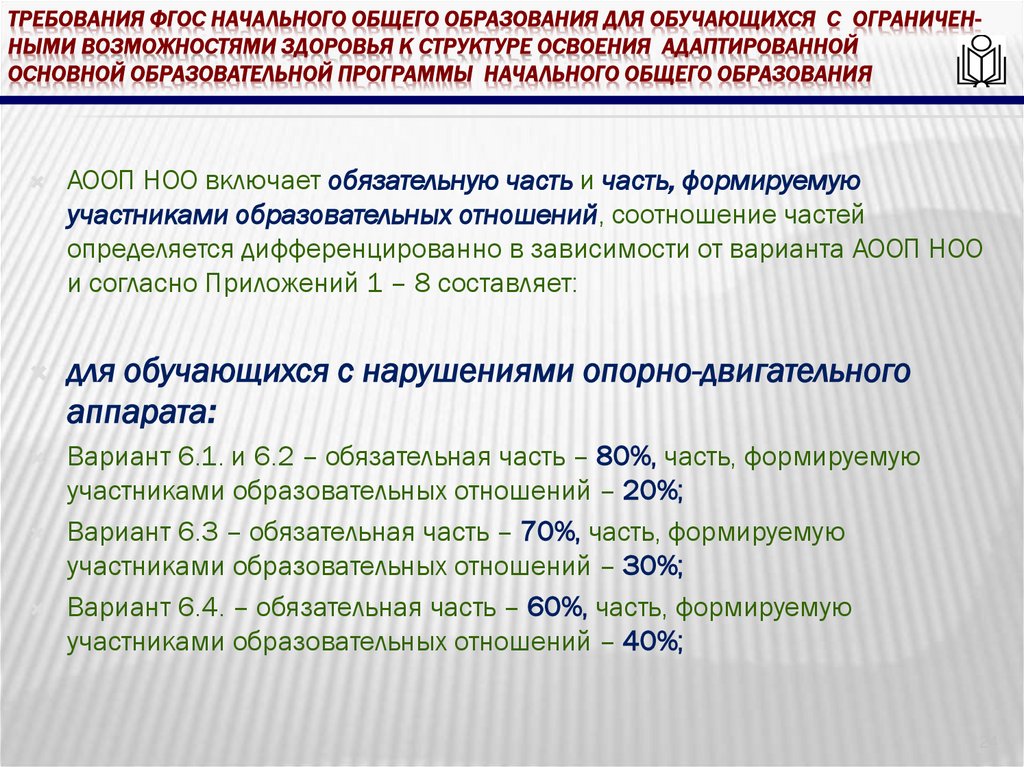 ТРЕБОВАНИЯ ФГОС НАЧАЛЬНОГО ОБЩЕГО ОБРАЗОВАНИЯ ДЛЯ ОБУЧАЮЩИХСЯ С ОГРАНИЧЕННЫМИ ВОЗМОЖНОСТЯМИ ЗДОРОВЬЯ К СТРУКТУРЕ ОСВОЕНИЯ АДАПТИРОВАННОЙ ОСНОВНОЙ ОБРАЗОВАТЕЛЬНОЙ ПРОГРАММЫ НАЧАЛЬНОГО ОБЩЕГО ОБРАЗОВАНИЯ

АООП НОО включает обязательную часть и часть, формируемую участниками образовательных отношений, соотношение частей определяется дифференцированно в зависимости от варианта АООП НОО и согласно Приложений 1 – 8 составляет:

для обучающихся с нарушениями опорно-двигательного аппарата:

Вариант 6.1. и 6.2 – обязательная часть – 80%, часть, формируемую участниками образовательных отношений – 20%;

Вариант 6.3 – обязательная часть – 70%, часть, формируемую участниками образовательных отношений – 30%;

Вариант 6.4. – обязательная часть – 60%, часть, формируемую участниками образовательных отношений – 40%;

24